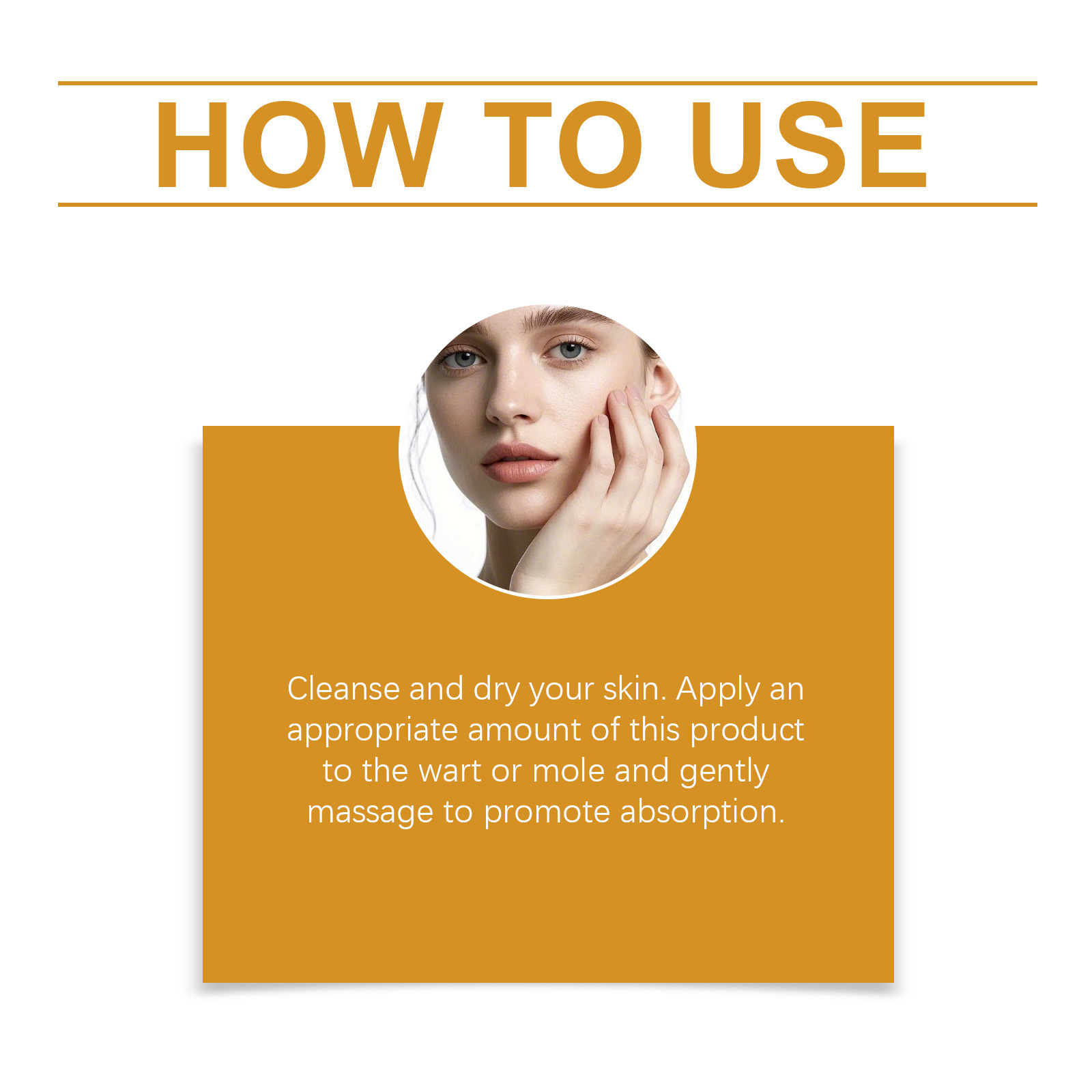 HOW TO USE

Cleanse and dry your skin. Apply an appropriate amount of this product to the wart or mole and gently massage to promote absorption.